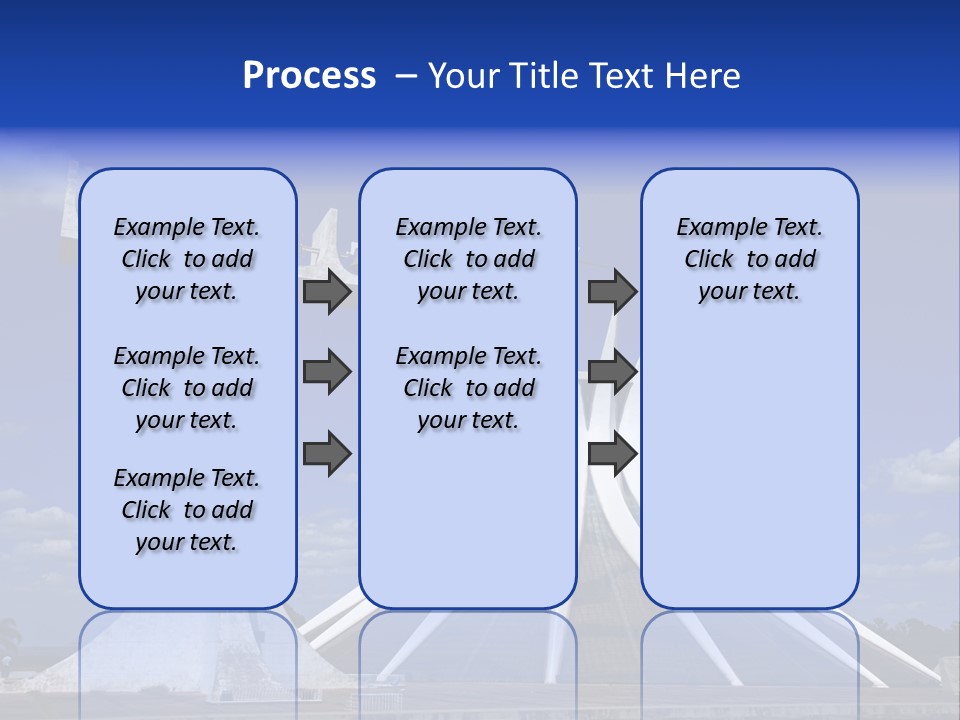 Process – Your Title Text Here

Example Text. Click to add your text.

Example Text. Click to add your text.

Example Text. Click to add your text.

Example Text. Click to add your text.

Example Text. Click to add your text.

Example Text. Click to add your text.